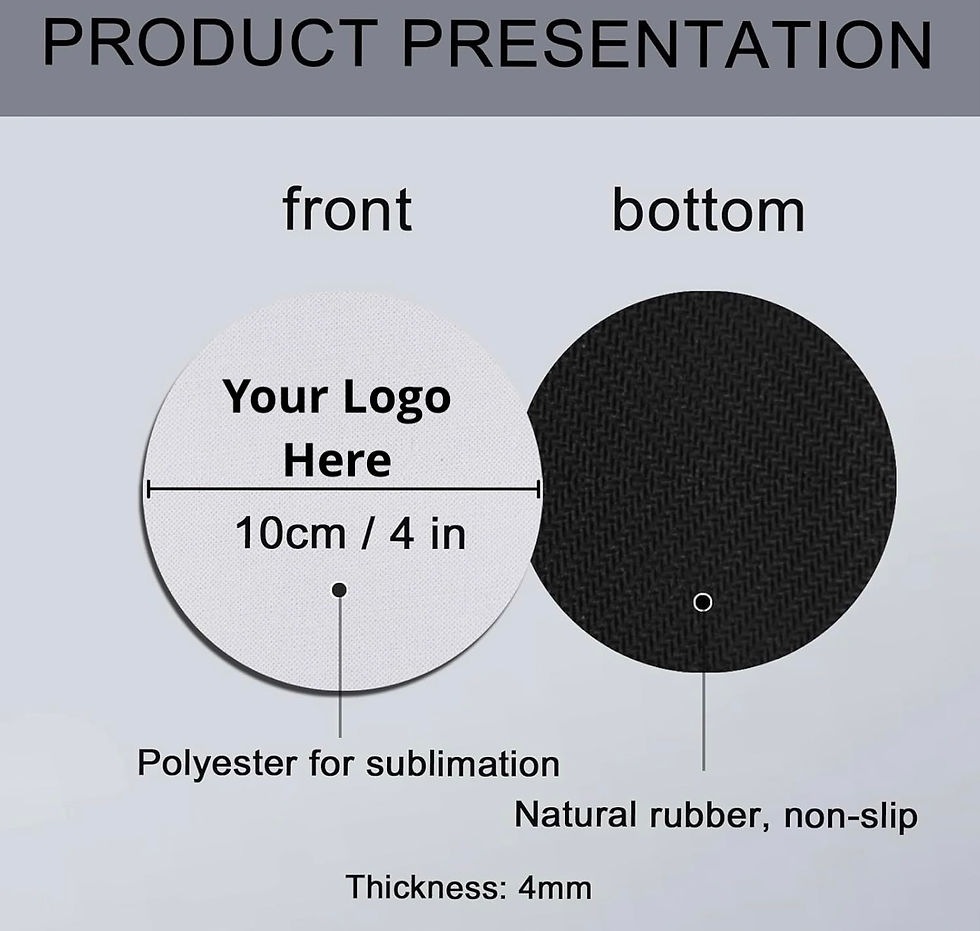 PRODUCT PRESENTATION

front

bottom

Your Logo Here

10cm / 4 in

Polyester for sublimation

Natural rubber, non-slip

Thickness: 4mm